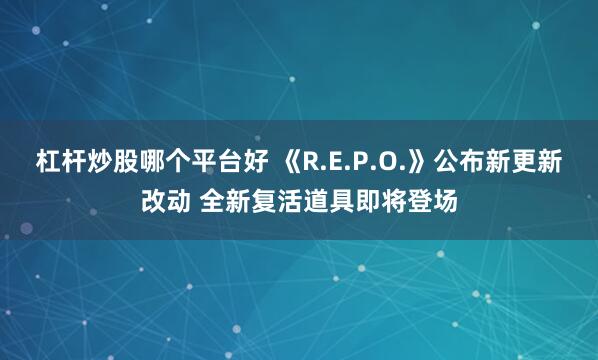 杠杆炒股哪个平台好 《R.E.P.O.》公布新更新改动 全新复活道具即将登场